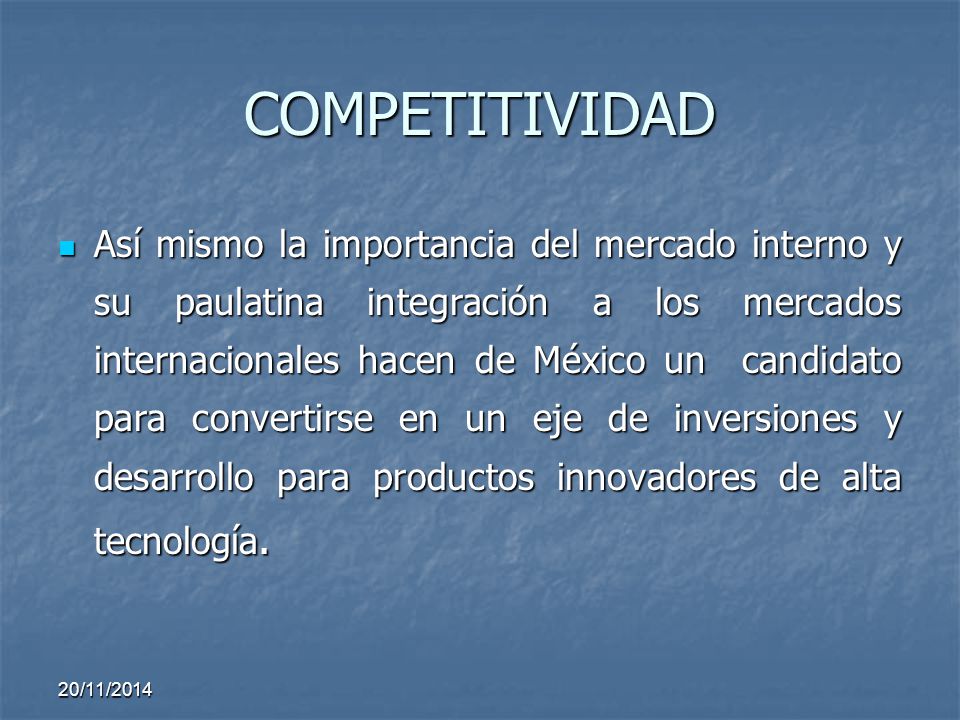 COMPETITIVIDAD

Así mismo la importancia del mercado interno y su paulatina integración a los mercados internacionales hacen de México un candidato para convertirse en un eje de inversiones y desarrollo para productos innovadores de alta tecnología.

20/11/2014